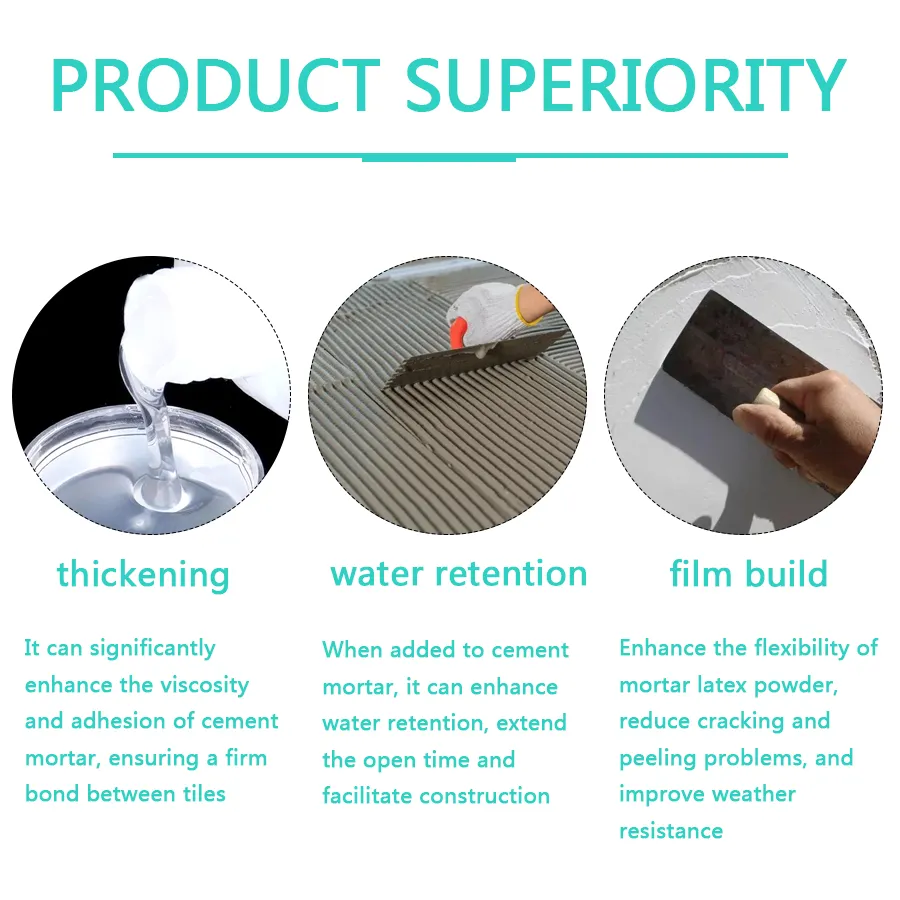 PRODUCT SUPERIORITY

thickening

It can significantly enhance the viscosity and adhesion of cement mortar, ensuring a firm bond between tiles

water retention

When added to cement mortar, it can enhance water retention, extend the open time and facilitate construction

film build

Enhance the flexibility of mortar latex powder, reduce cracking and peeling problems, and improve weather resistance